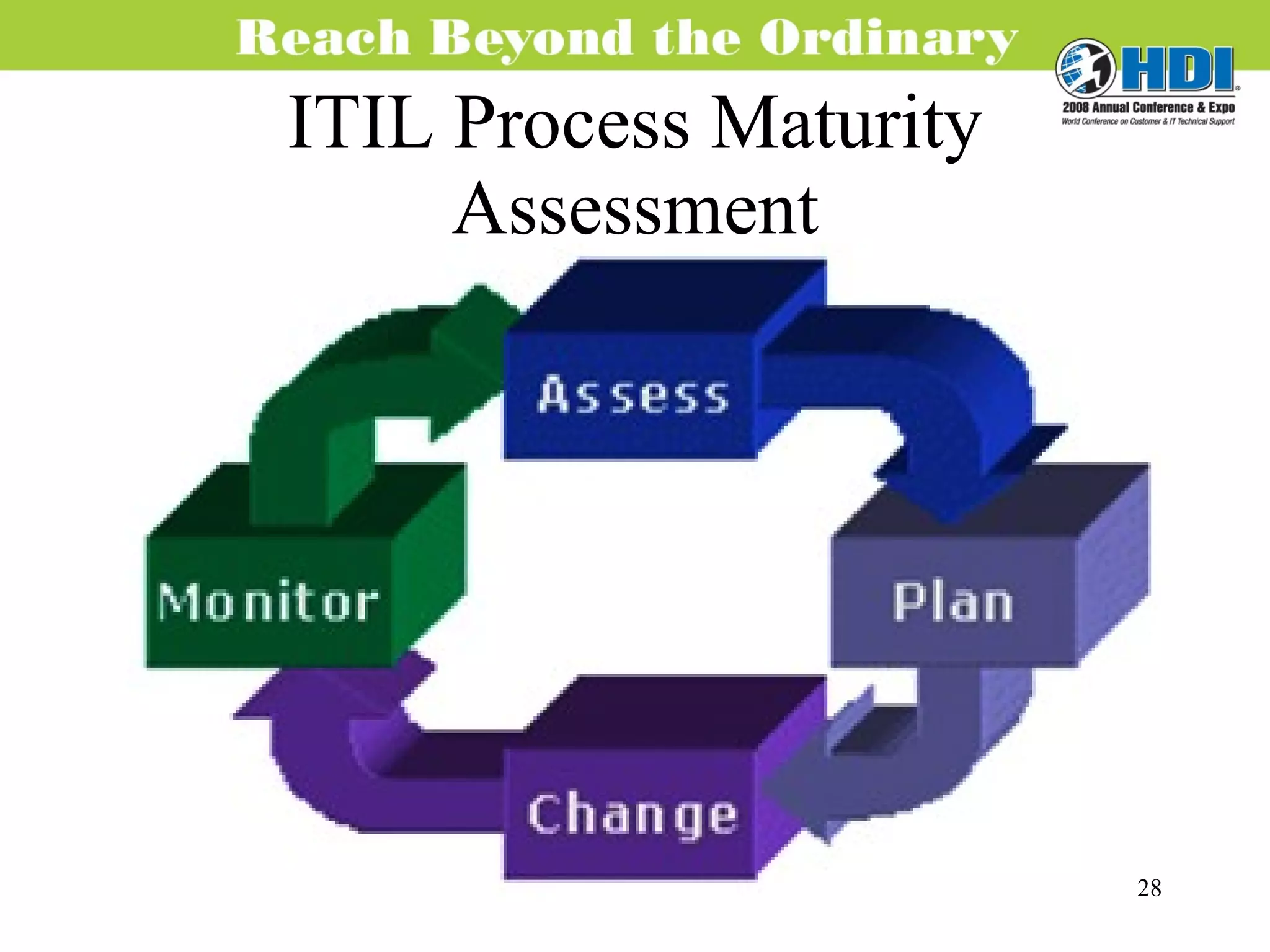 Reach Beyond the Ordinary

HDI
2008 Annual Conference & Expo
World Conference on Customer & IT Technical Support

ITIL Process Maturity Assessment

Assess

Plan

Change

Monitor

28